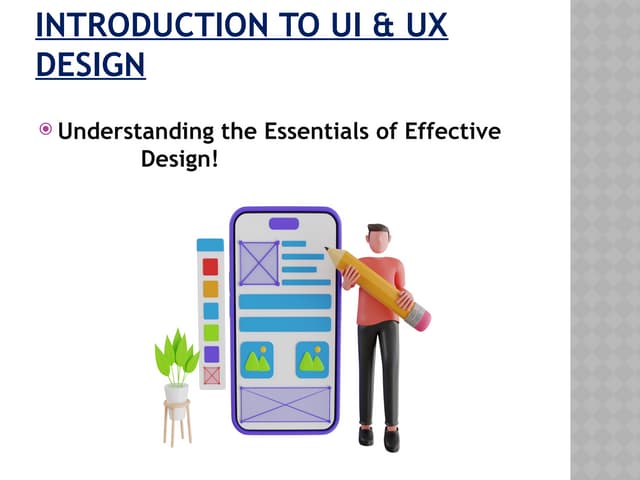 INTRODUCTION TO UI & UX DESIGN

Understanding the Essentials of Effective Design!